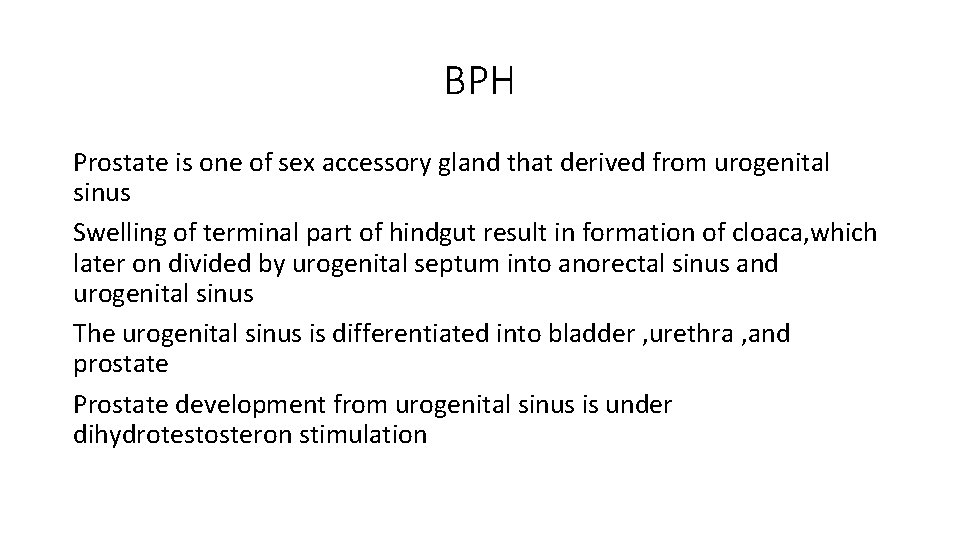 BPH

Prostate is one of sex accessory gland that derived from urogenital sinus

Swelling of terminal part of hindgut result in formation of cloaca,which later on divided by urogenital septum into anorectal sinus and urogenital sinus

The urogenital sinus is differentiated into bladder ,urethra ,and prostate

Prostate development from urogenital sinus is under dihydrotestosteron stimulation